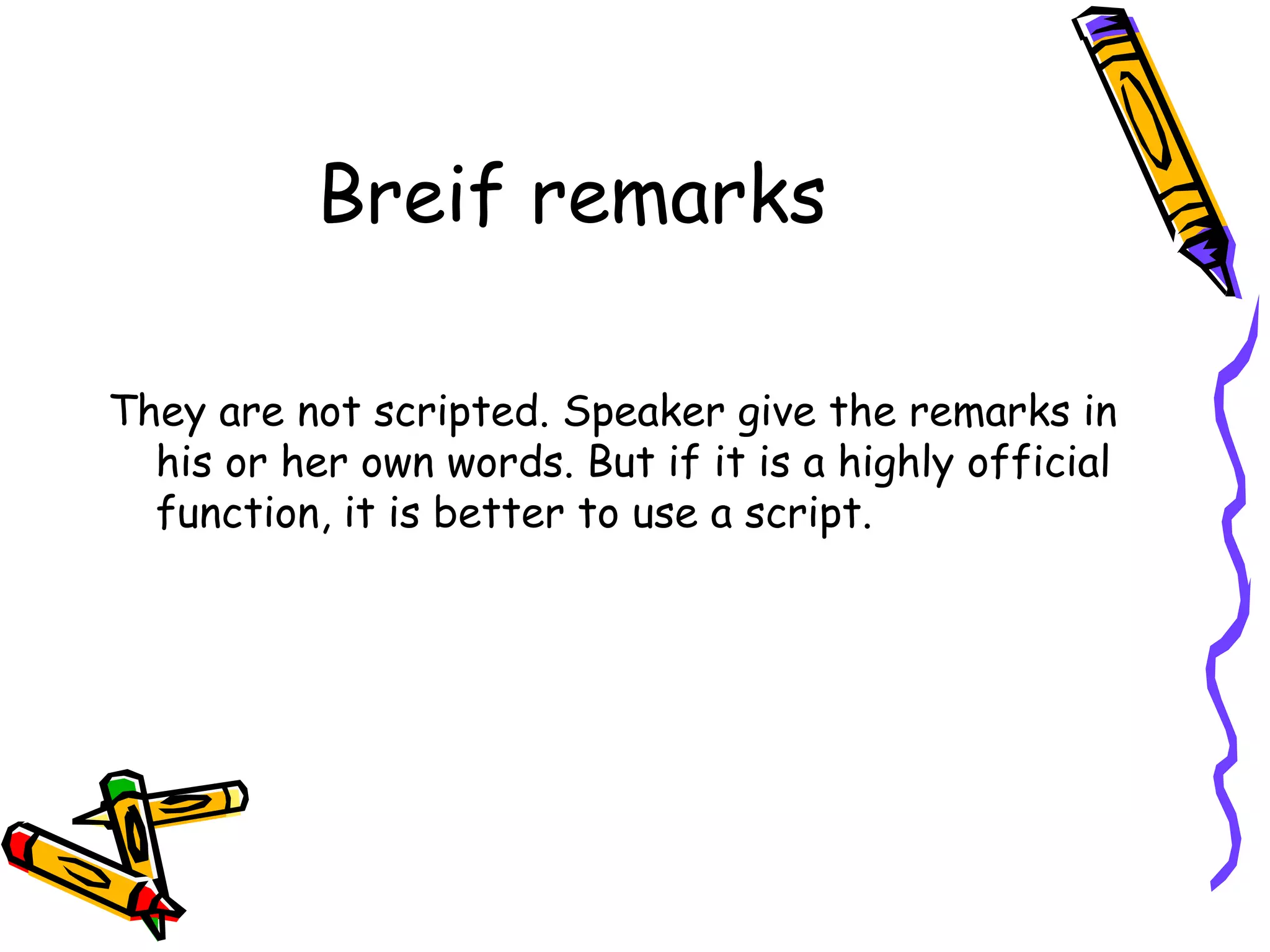 Breif remarks

They are not scripted. Speaker give the remarks in his or her own words. But if it is a highly official function, it is better to use a script.